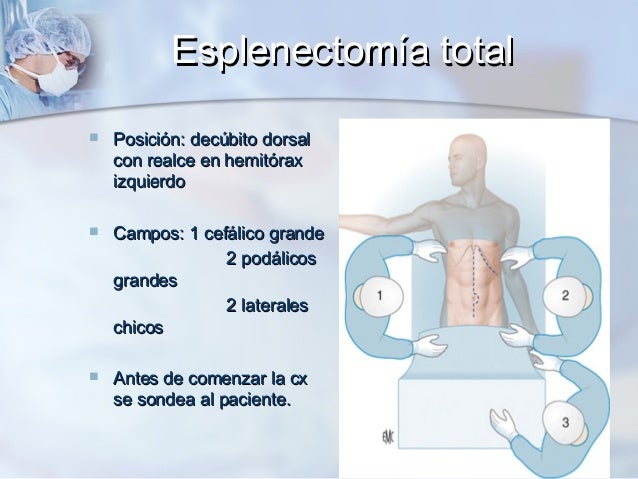 Esplenectomía total

Posición: decúbito dorsal con realce en hemitórax izquierdo

Campos: 1 cefálico grande
2 podálicos grandes
2 laterales chicos

Antes de comenzar la cx se sondea al paciente.

1

2

3

EMC